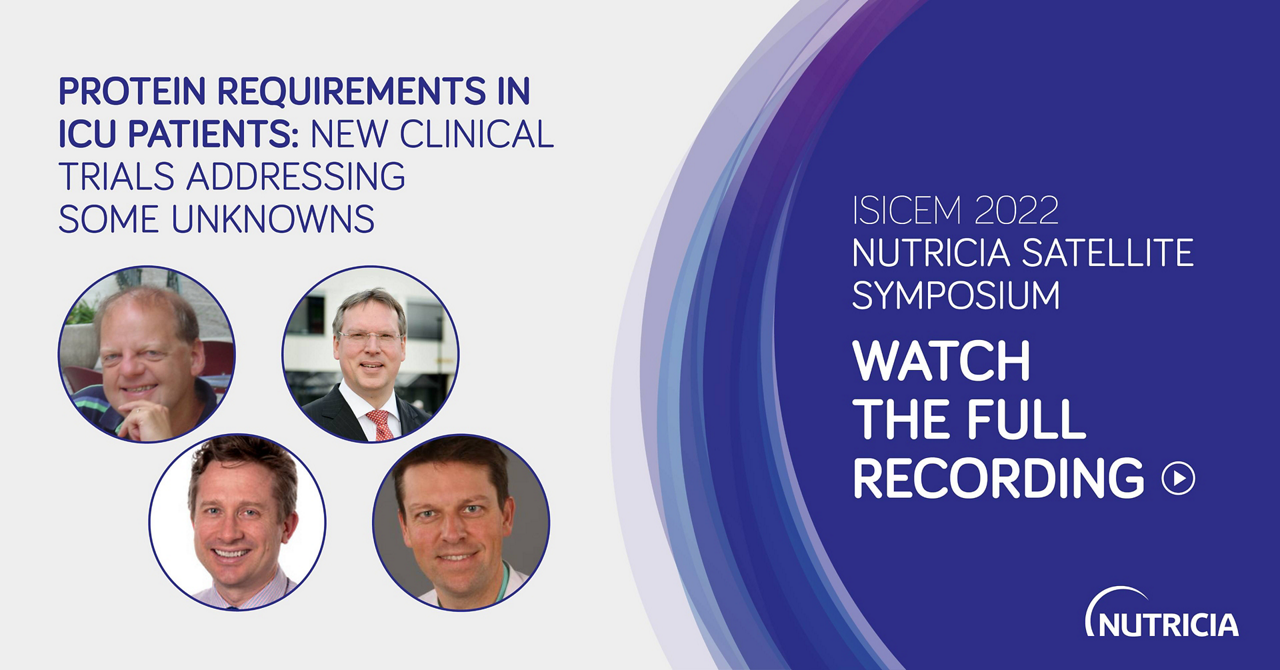 PROTEIN REQUIREMENTS IN ICU PATIENTS: NEW CLINICAL TRIALS ADDRESSING SOME UNKNOWNS

ISICEM 2022
NUTRICIA SATELLITE SYMPOSIUM

WATCH THE FULL RECORDING

NUTRICIA